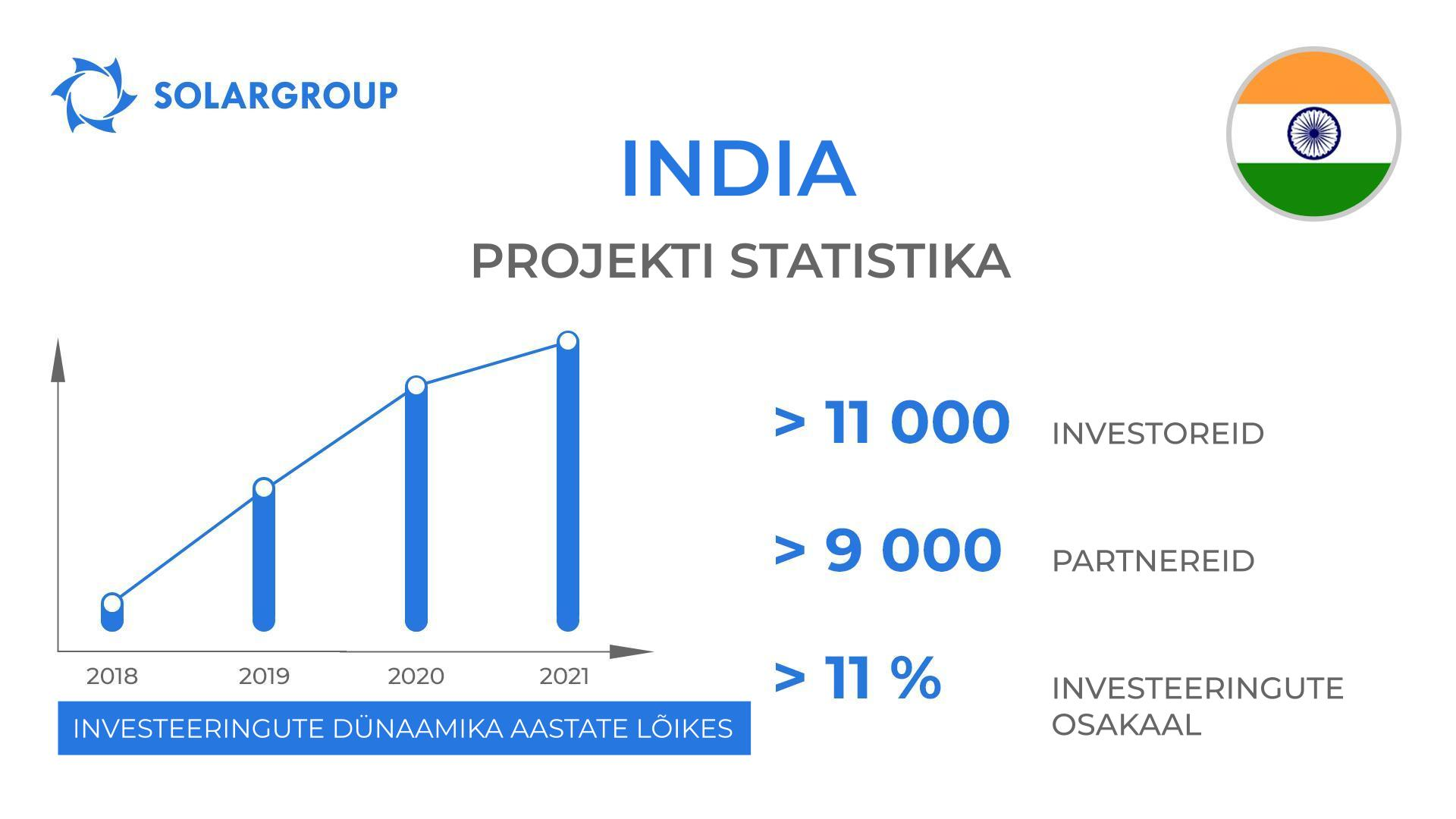 SOLARGROUP

INDIA

PROJEKTI STATISTIKA

2018
2019
2020
2021

INVESTEERINGUTE DÜNAAMIKA AASTATE LÕIKES

> 11 000 INVESTOREID

> 9 000 PARTNEREID

> 11 % INVESTEERINGUTE OSAKAAL